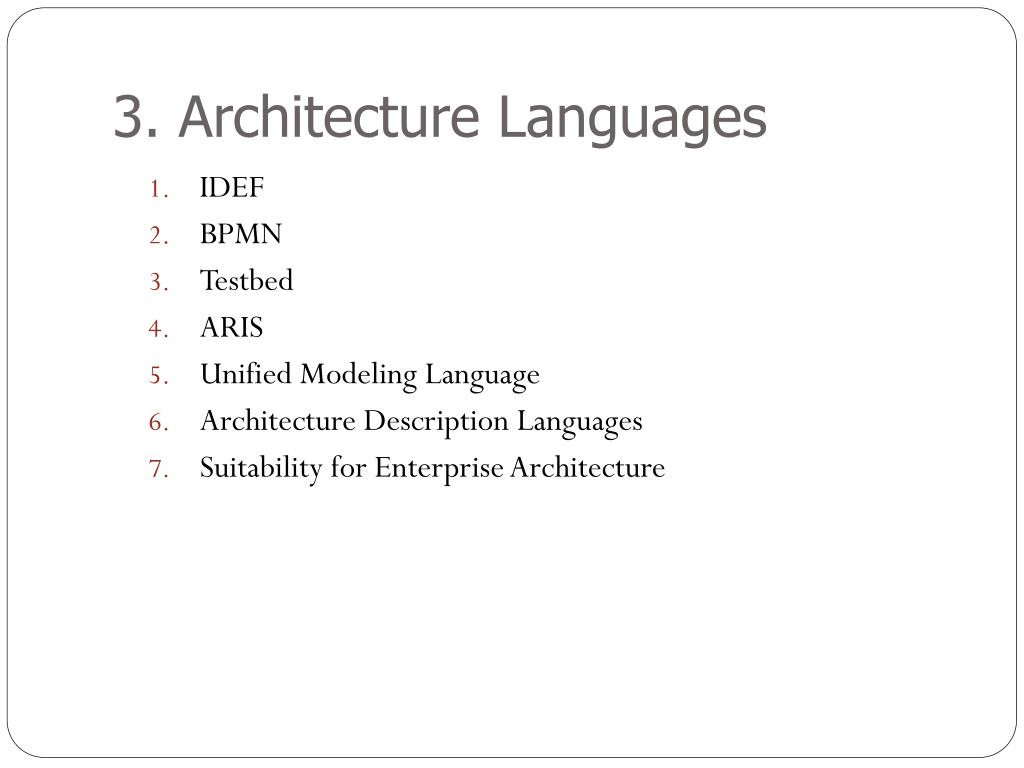 3. Architecture Languages

1. IDEF
2. BPMN
3. Testbed
4. ARIS
5. Unified Modeling Language
6. Architecture Description Languages
7. Suitability for Enterprise Architecture